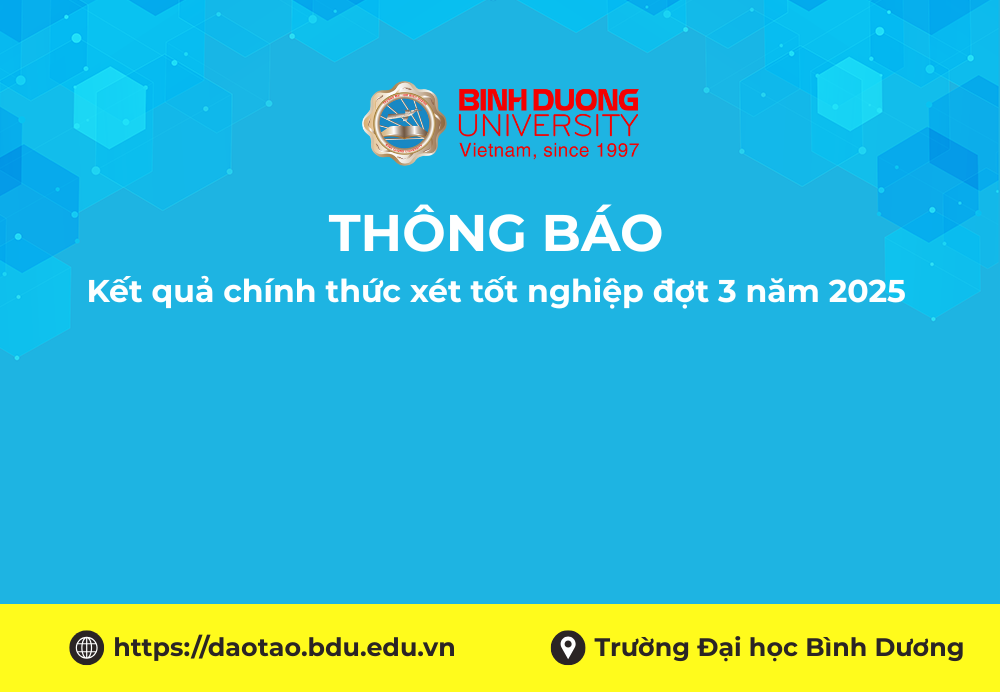 BINH DUONG
UNIVERSITY
Vietnam, since 1997

THÔNG BÁO

Kết quả chính thức xét tốt nghiệp đợt 3 năm 2025

https://daotao.bdu.edu.vn

Trường Đại học Bình Dương